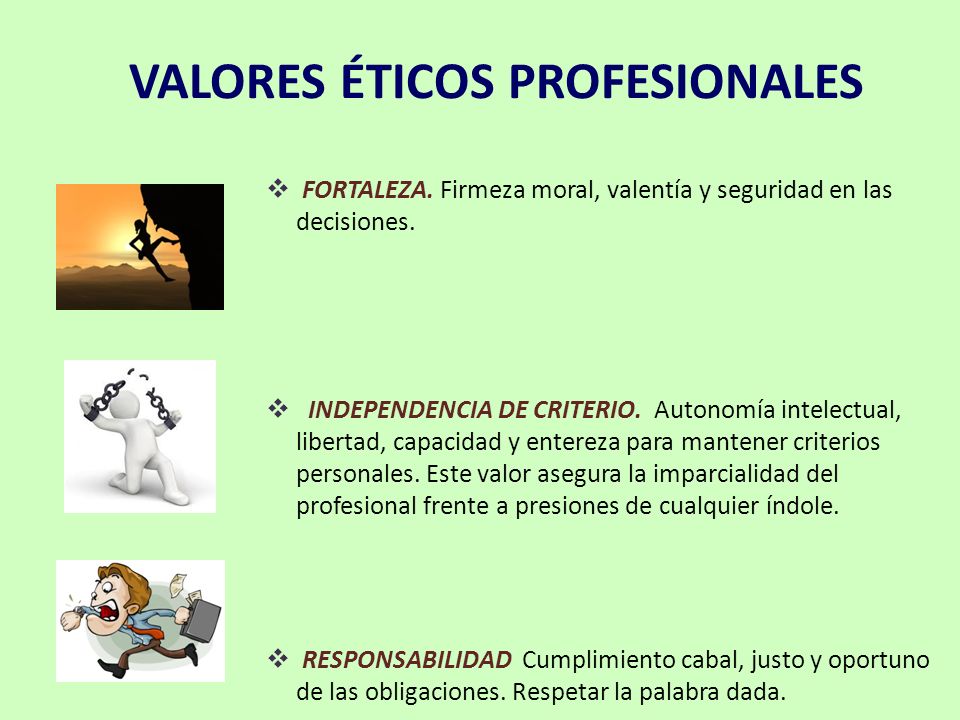 VALORES ÉTICOS PROFESIONALES

❖ FORTALEZA. Firmeza moral, valentía y seguridad en las decisiones.

❖ INDEPENDENCIA DE CRITERIO. Autonomía intelectual, libertad, capacidad y entereza para mantener criterios personales. Este valor asegura la imparcialidad del profesional frente a presiones de cualquier índole.

❖ RESPONSABILIDAD Cumplimiento cabal, justo y oportuno de las obligaciones. Respetar la palabra dada.